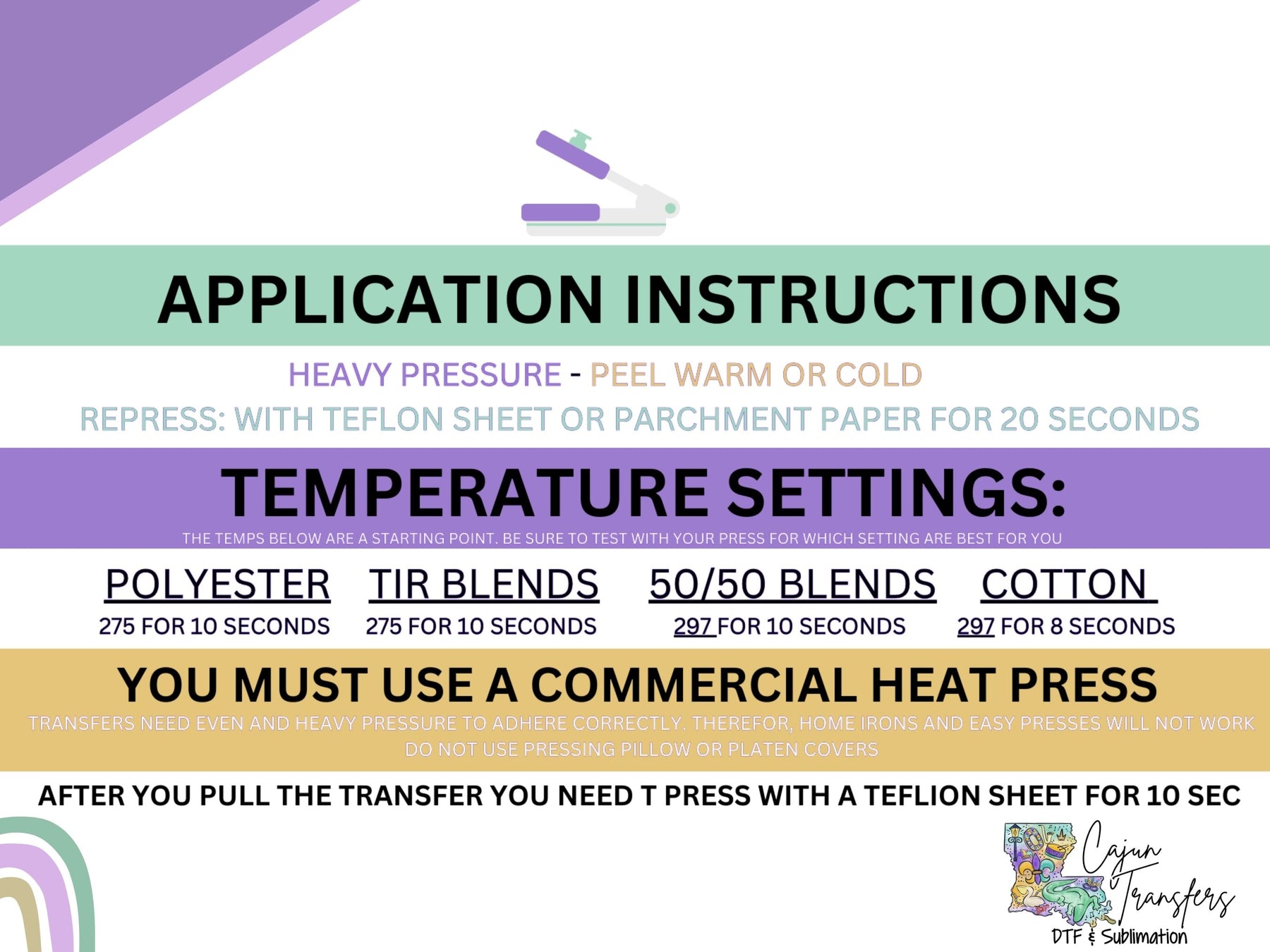 APPLICATION INSTRUCTIONS

HEAVY PRESSURE - PEEL WARM OR COLD

REPRESS: WITH TEFLON SHEET OR PARCHMENT PAPER FOR 20 SECONDS

TEMPERATURE SETTINGS:

THE TEMPS BELOW ARE A STARTING POINT. BE SURE TO TEST WITH YOUR PRESS FOR WHICH SETTING ARE BEST FOR YOU

| POLYESTER | TIR BLENDS | 50/50 BLENDS | COTTON |
|---|---|---|---|
| 275 FOR 10 SECONDS | 275 FOR 10 SECONDS | 297 FOR 10 SECONDS | 297 FOR 8 SECONDS |

YOU MUST USE A COMMERCIAL HEAT PRESS

TRANSFERS NEED EVEN AND HEAVY PRESSURE TO ADHERE CORRECTLY. THEREFOR, HOME IRONS AND EASY PRESSES WILL NOT WORK
DO NOT USE PRESSING PILLOW OR PLATEN COVERS

AFTER YOU PULL THE TRANSFER YOU NEED T PRESS WITH A TEFLION SHEET FOR 10 SEC

Cajun Transfers
DTF & Sublimation